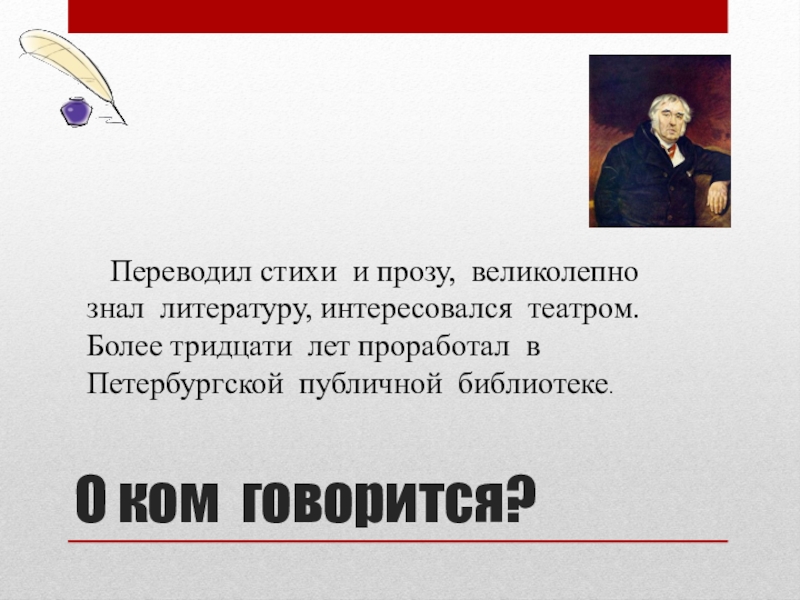 Переводил стихи и прозу, великолепно знал литературу, интересовался театром. Более тридцати лет проработал в Петербургской публичной библиотеке.

О ком говорится?